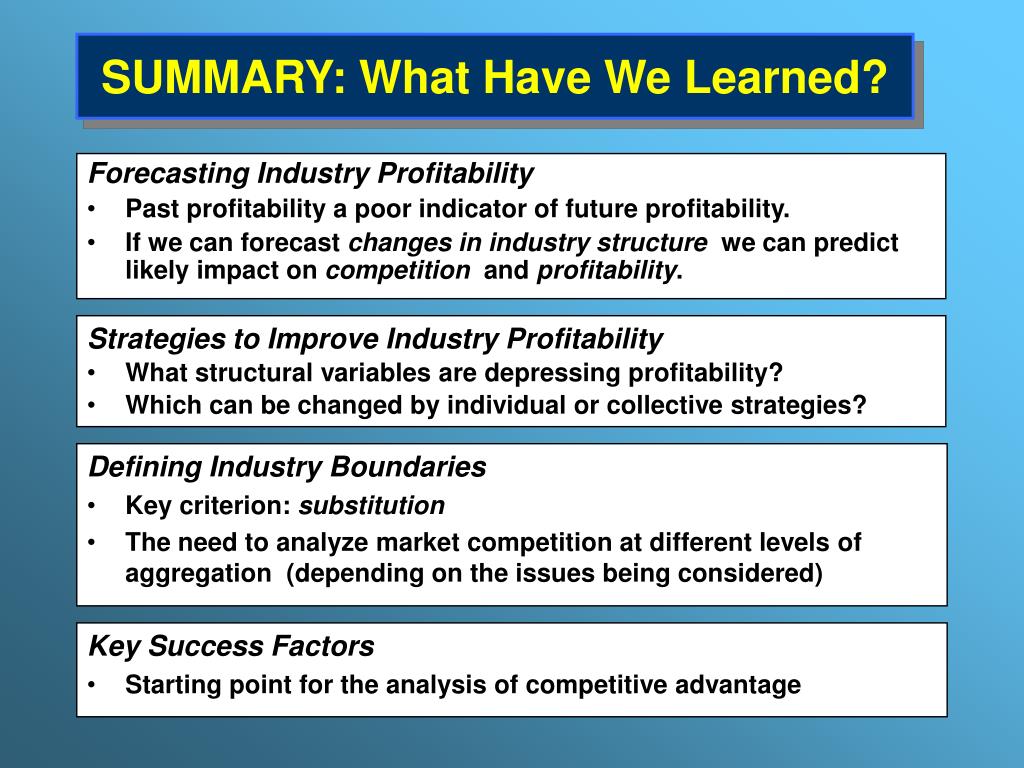 SUMMARY: What Have We Learned?

Forecasting Industry Profitability
• Past profitability a poor indicator of future profitability.
• If we can forecast changes in industry structure we can predict likely impact on competition and profitability.

Strategies to Improve Industry Profitability
• What structural variables are depressing profitability?
• Which can be changed by individual or collective strategies?

Defining Industry Boundaries
• Key criterion: substitution
• The need to analyze market competition at different levels of aggregation (depending on the issues being considered)

Key Success Factors
• Starting point for the analysis of competitive advantage